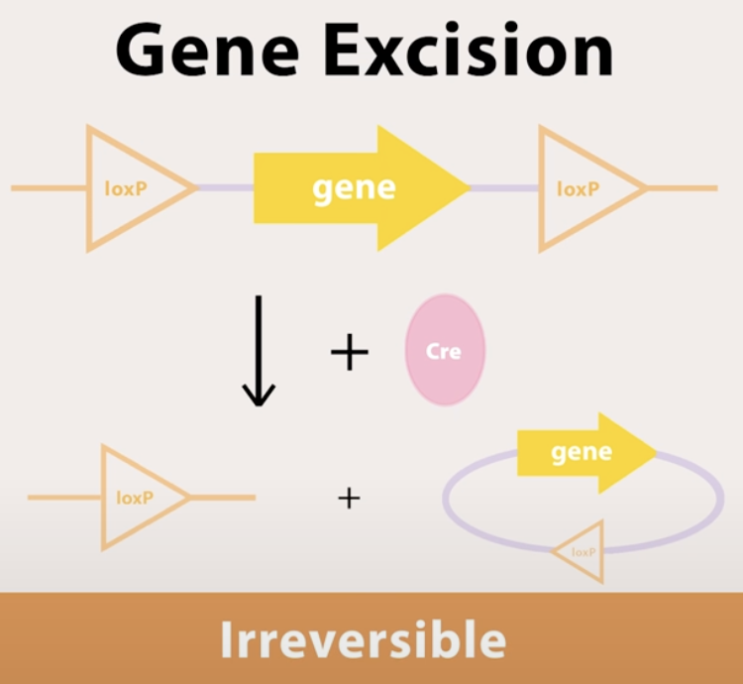 Gene Excision

loxP

gene

loxP

+

Cre

loxP

+

gene

loxP

Irreversible